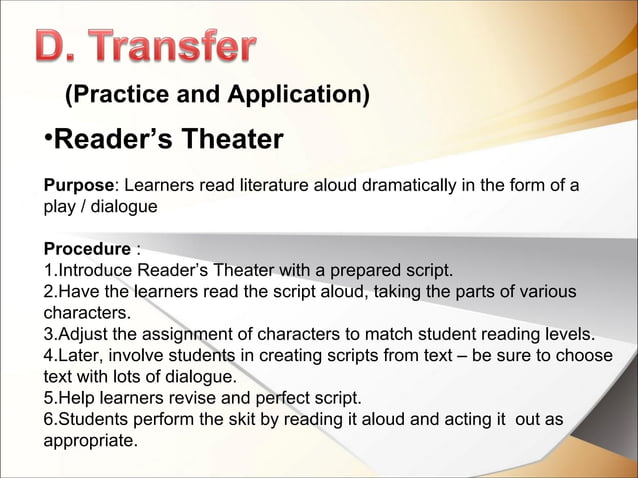 D. Transfer

(Practice and Application)

•Reader's Theater

Purpose: Learners read literature aloud dramatically in the form of a play / dialogue

Procedure :
1.Introduce Reader's Theater with a prepared script.
2.Have the learners read the script aloud, taking the parts of various characters.
3.Adjust the assignment of characters to match student reading levels.
4.Later, involve students in creating scripts from text – be sure to choose text with lots of dialogue.
5.Help learners revise and perfect script.
6.Students perform the skit by reading it aloud and acting it out as appropriate.